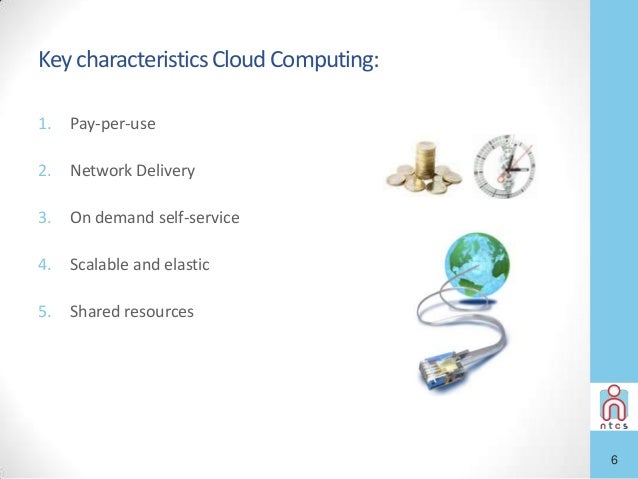 Key characteristics Cloud Computing:

1. Pay-per-use
2. Network Delivery
3. On demand self-service
4. Scalable and elastic
5. Shared resources

ntcs

6